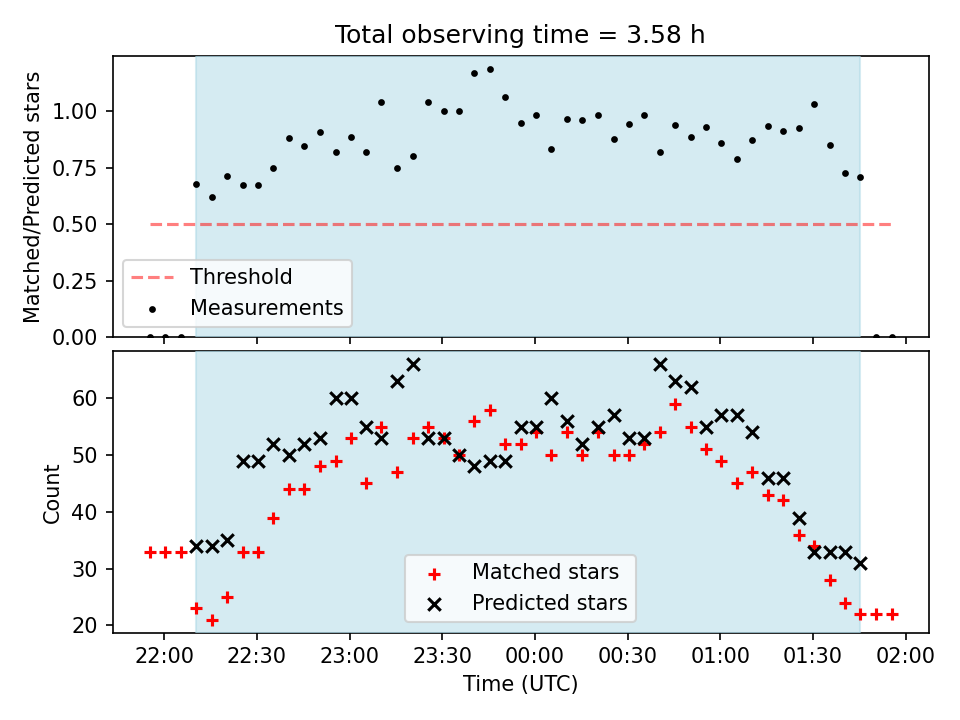 Total observing time = 3.58 h

Matched/Predicted stars

1.00
0.75
0.50
0.25
0.00

Threshold
Measurements

Count

60
50
40
30
20

Matched stars
Predicted stars

22:00 22:30 23:00 23:30 00:00 00:30 01:00 01:30 02:00

Time (UTC)